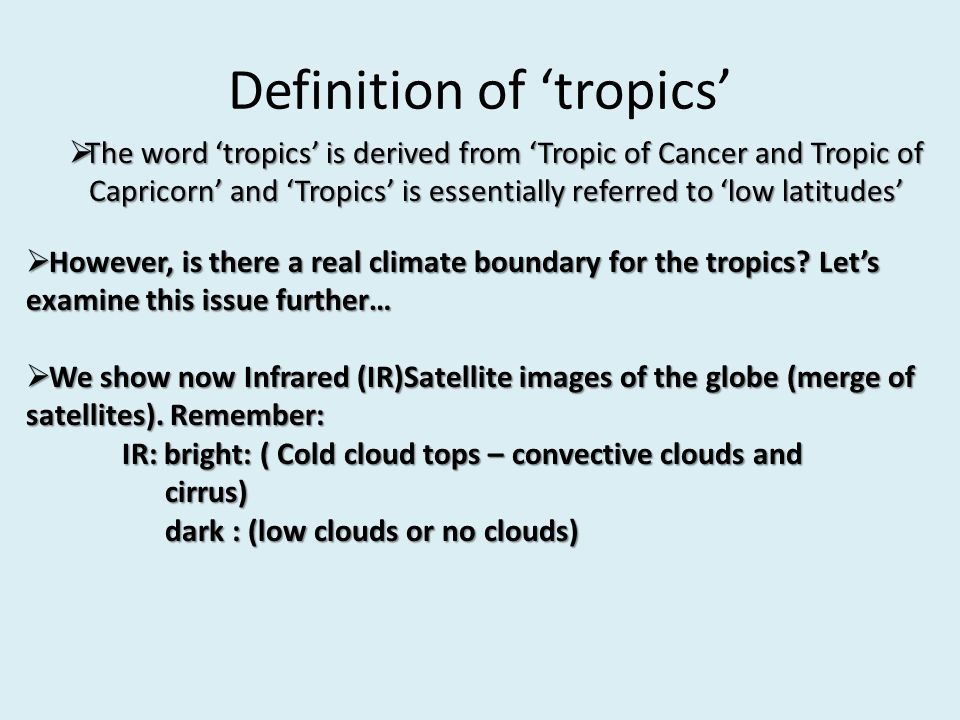 Definition of ‘tropics’

➢The word ‘tropics’ is derived from ‘Tropic of Cancer and Tropic of Capricorn’ and ‘Tropics’ is essentially referred to ‘low latitudes’

➢However, is there a real climate boundary for the tropics? Let’s examine this issue further…

➢We show now Infrared (IR)Satellite images of the globe (merge of satellites). Remember:
IR: bright: ( Cold cloud tops – convective clouds and cirrus)
dark : (low clouds or no clouds)